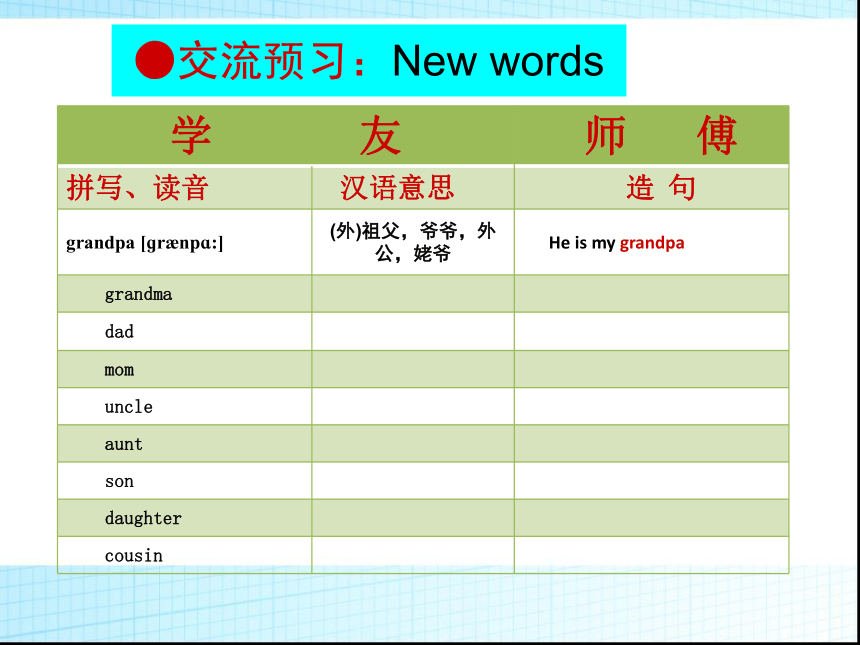 ●交流预习：New words

| 学 | 友 | 师 傅 |
|---|---|---|
| 拼写、读音 | 汉语意思 | 造 句 |
| grandpa [grænpɑ:] | (外)祖父，爷爷，外公，姥爷 | He is my grandpa |
| grandma | | |
| dad | | |
| mom | | |
| uncle | | |
| aunt | | |
| son | | |
| daughter | | |
| cousin | | |